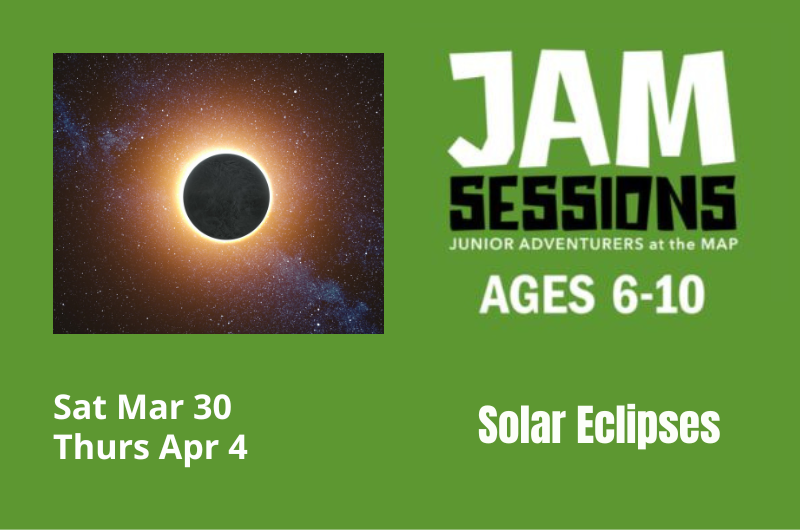 JAM
SESSIONS
JUNIOR ADVENTURERS at the MAP

AGES 6-10

Sat Mar 30
Thurs Apr 4

Solar Eclipses